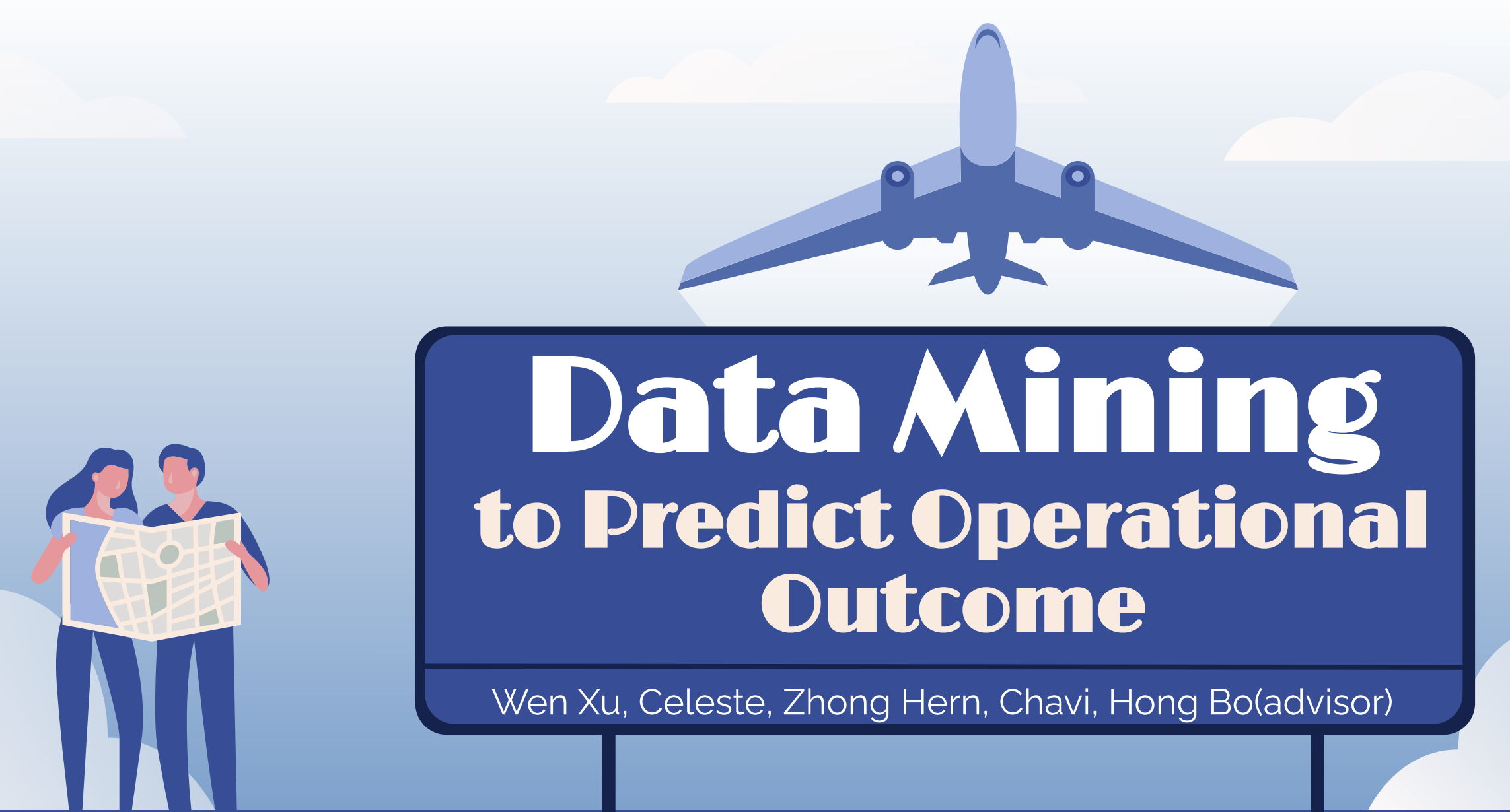 Data Mining
to Predict Operational Outcome

Wen Xu, Celeste, Zhong Hern, Chavi, Hong Bo(advisor)